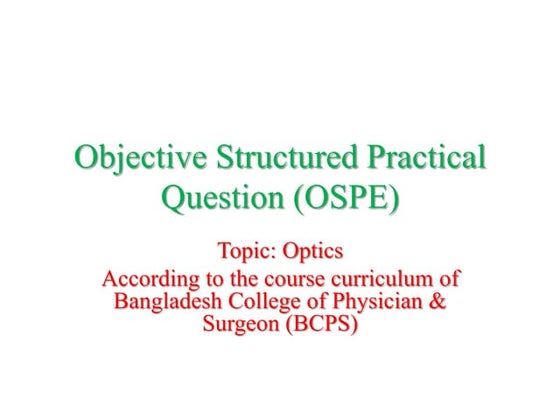 Objective Structured Practical Question (OSPE)

Topic: Optics

According to the course curriculum of Bangladesh College of Physician & Surgeon (BCPS)